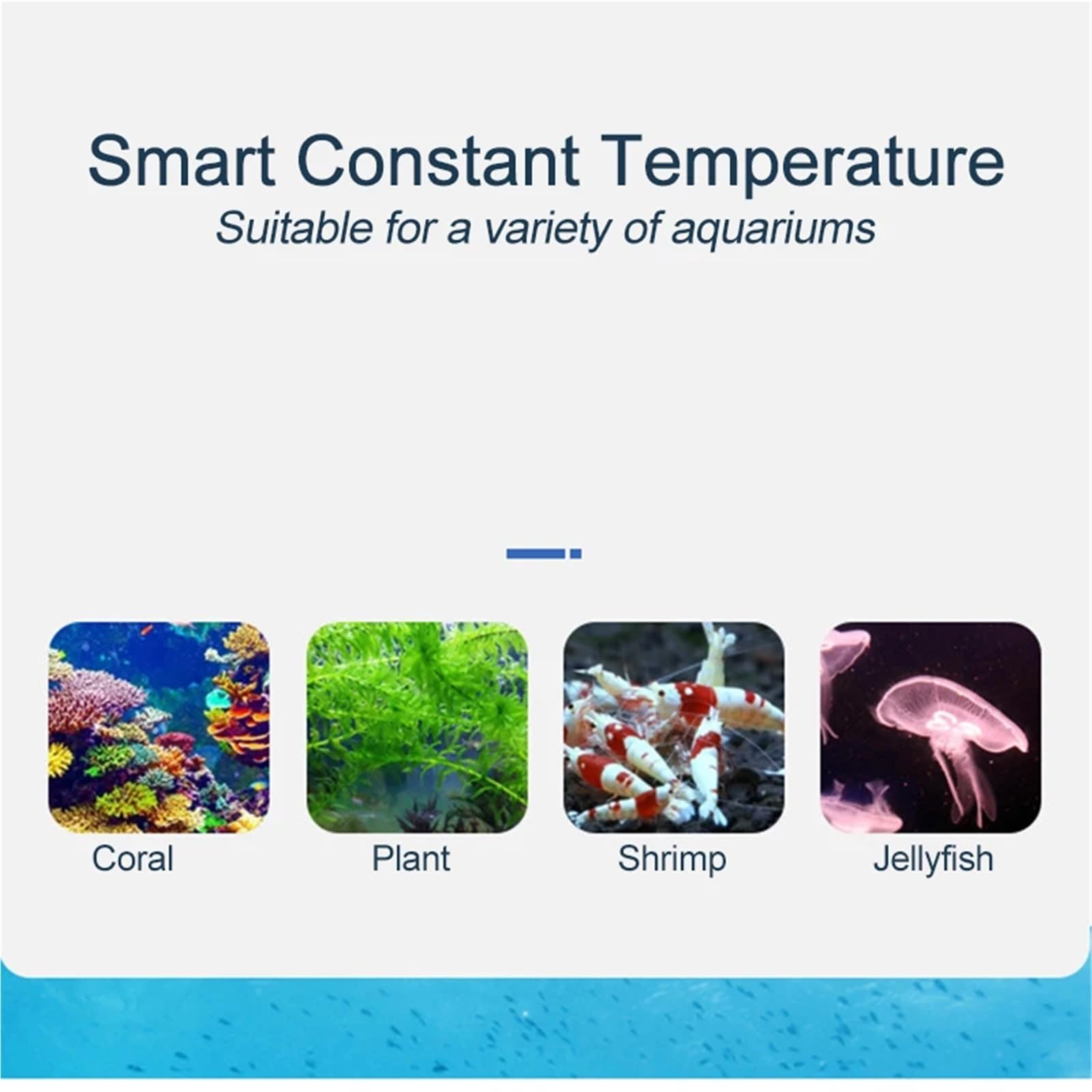 Smart Constant Temperature
Suitable for a variety of aquariums

Coral

Plant

Shrimp

Jellyfish